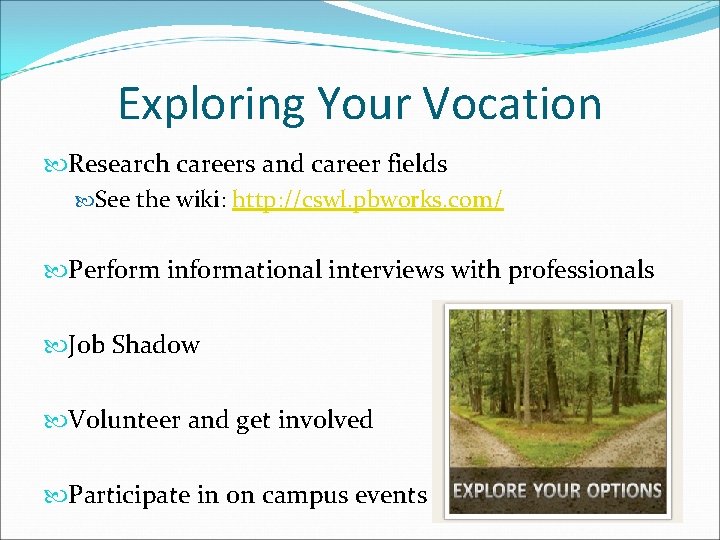 Exploring Your Vocation

Research careers and career fields

See the wiki: http://cswl.pbworks.com/

Perform informational interviews with professionals

Job Shadow

Volunteer and get involved

Participate in on campus events

EXPLORE YOUR OPTIONS